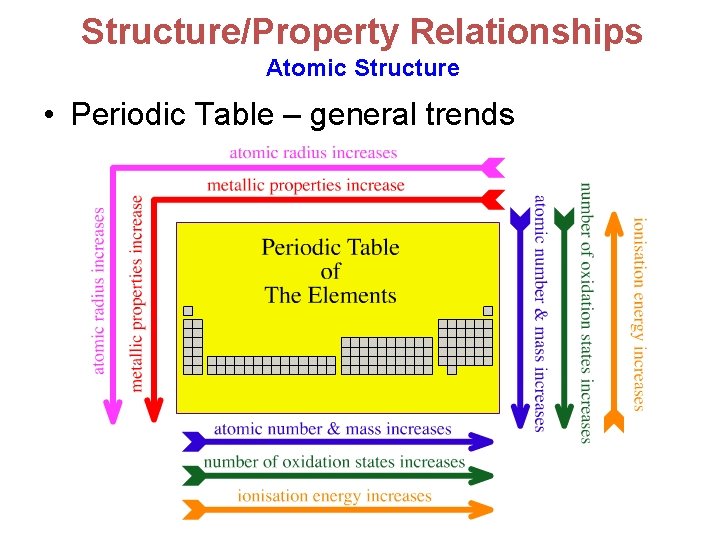 Structure/Property Relationships

Atomic Structure

• Periodic Table – general trends

atomic radius increases

metallic properties increase

atomic radius increases

metallic properties increase

Periodic Table of The Elements

atomic number & mass increases

number of oxidation states increases

ionisation energy increases

atomic number & mass increases

number of oxidation states increases

ionisation energy increases